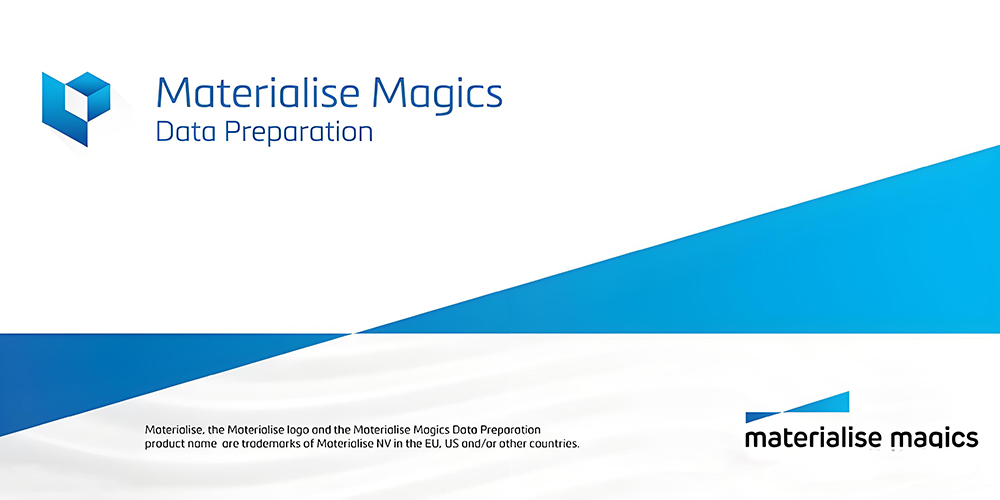 Materialise Magics
Data Preparation

Materialise, the Materialise logo and the Materialise Magics Data Preparation product name are trademarks of Materialise NV in the EU, US and/or other countries.

materialise magics